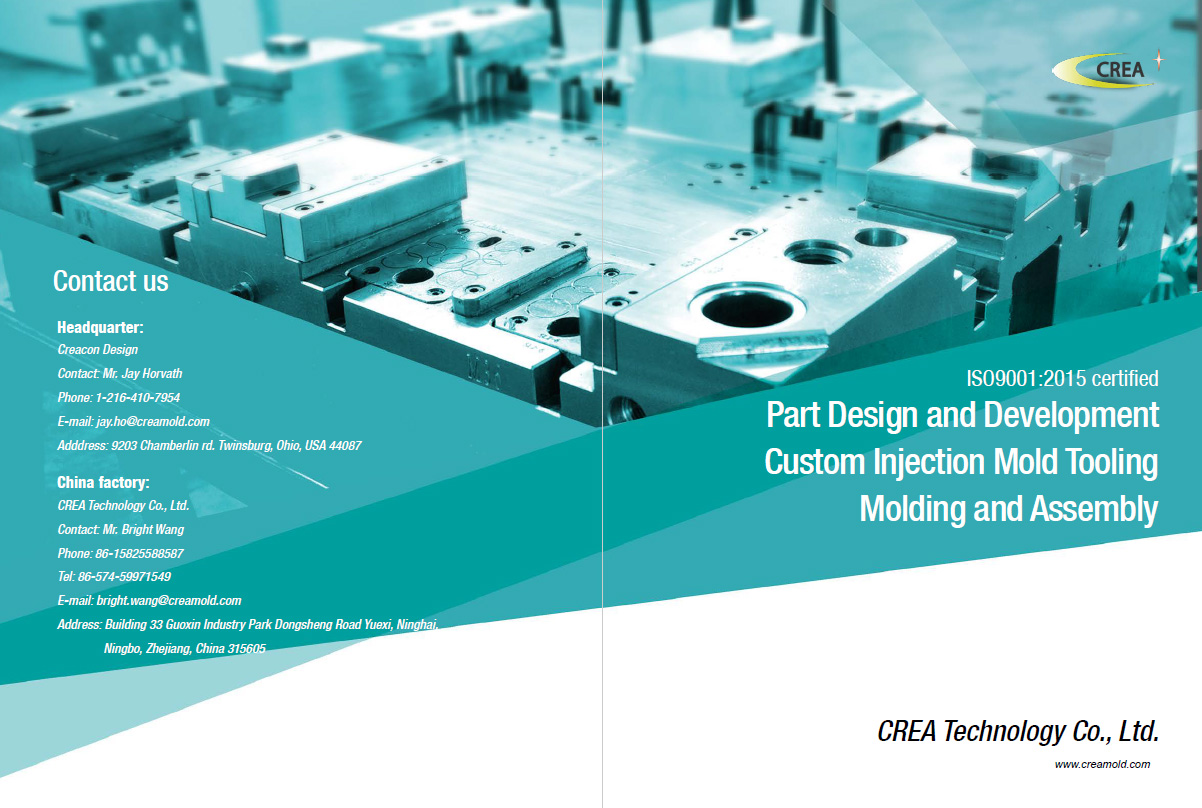 Contact us

Headquarter:
Creacon Design
Contact: Mr. Jay Horvath
Phone: 1-216-410-7954
E-mail: jay.ho@creamold.com
Adddress: 9203 Chamberlin rd. Twinsburg, Ohio, USA 44087

China factory:
CREA Technology Co., Ltd.
Contact: Mr. Bright Wang
Phone: 86-15825588587
Tel: 86-574-59971549
E-mail: bright.wang@creamold.com
Address: Building 33 Guoxin Industry Park Dongsheng Road Yuexi, Ninghai, Ningbo, Zhejiang, China 315605

CREA

ISO9001:2015 certified
Part Design and Development
Custom Injection Mold Tooling
Molding and Assembly

CREA Technology Co., Ltd.
www.creamold.com